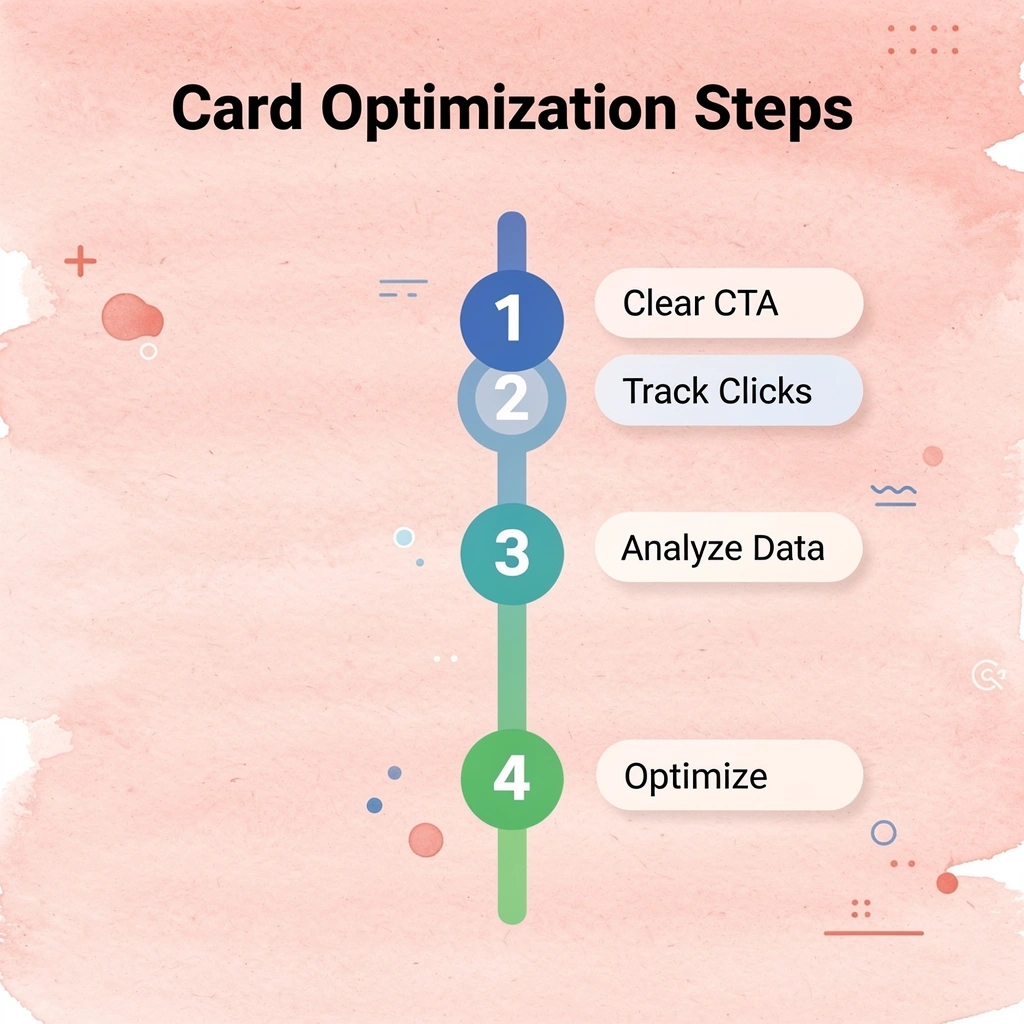 Card Optimization Steps

1 Clear CTA

2 Track Clicks

3 Analyze Data

4 Optimize